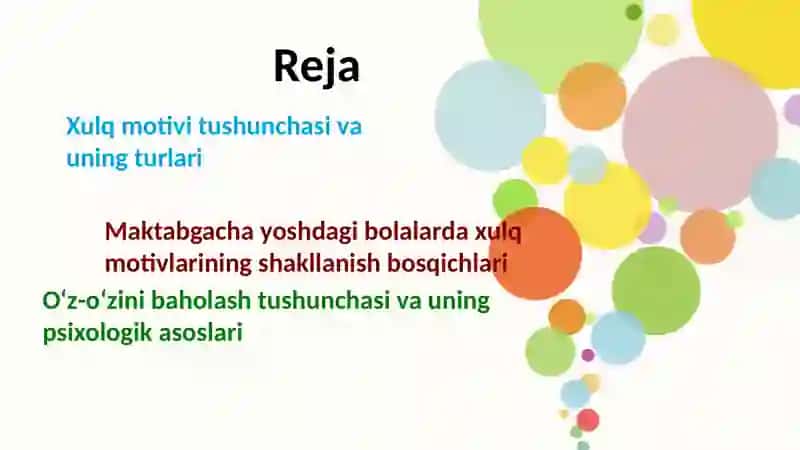 Reja

Xulq motivi tushunchasi va uning turlari

Maktabgacha yoshdagi bolalarda xulq motivlarining shakllanish bosqichlari

O‘z-o‘zini baholash tushunchasi va uning psixologik asoslari